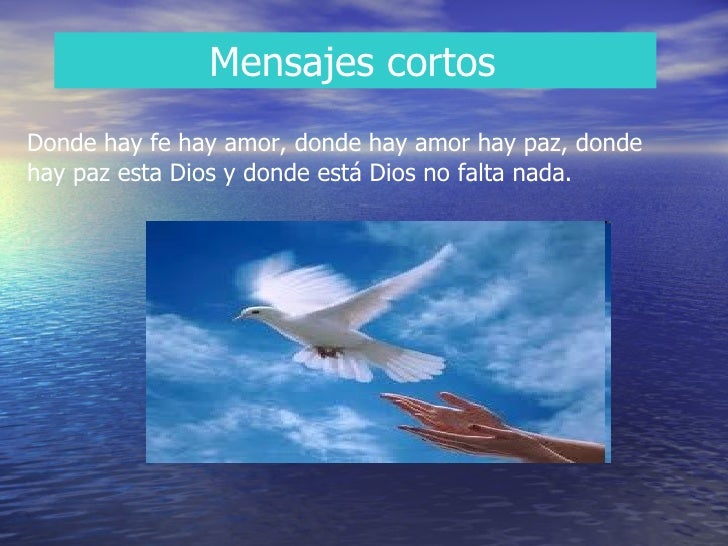 Mensajes cortos

Donde hay fe hay amor, donde hay amor hay paz, donde hay paz esta Dios y donde está Dios no falta nada.